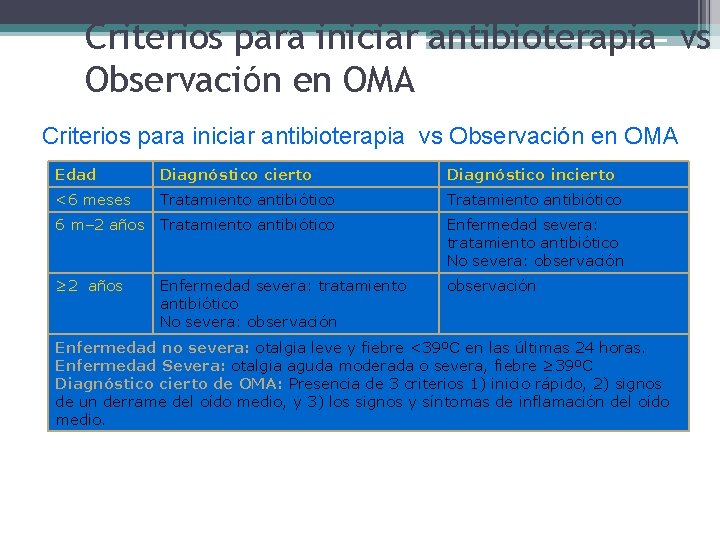 Criterios para iniciar antibioterapia vs Observación en OMA

Criterios para iniciar antibioterapia vs Observación en OMA

| Edad | Diagnóstico cierto | Diagnóstico incierto |
|---|---|---|
| <6 meses | Tratamiento antibiótico | Tratamiento antibiótico |
| 6 m–2 años | Tratamiento antibiótico | Enfermedad severa: tratamiento antibiótico No severa: observación |
| ≥2 años | Enfermedad severa: tratamiento antibiótico No severa: observación | observación |

Enfermedad no severa: otalgia leve y fiebre <39ºC en las últimas 24 horas.
Enfermedad Severa: otalgia aguda moderada o severa, fiebre ≥39ºC
Diagnóstico cierto de OMA: Presencia de 3 criterios 1) inicio rápido, 2) signos de un derrame del oído medio, y 3) los signos y síntomas de inflamación del oído medio.